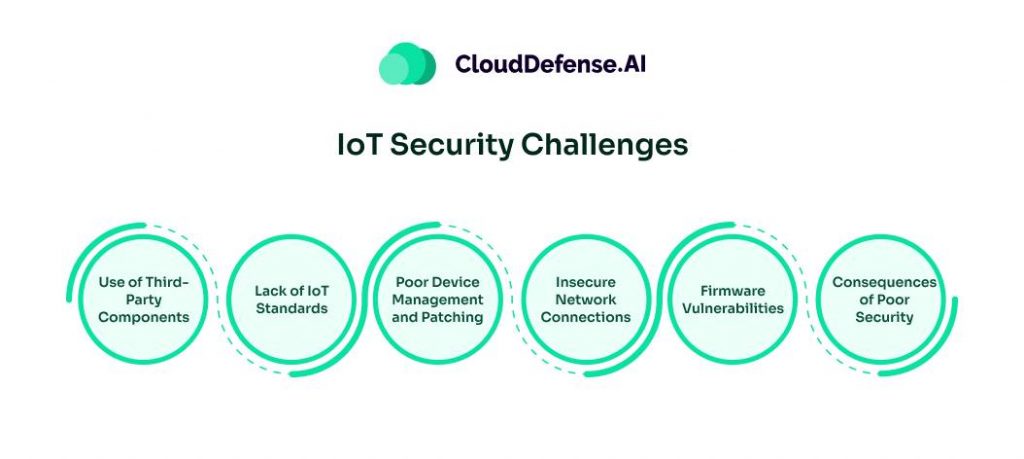 CloudDefense.AI

IoT Security Challenges

Use of Third-Party Components

Lack of IoT Standards

Poor Device Management and Patching

Insecure Network Connections

Firmware Vulnerabilities

Consequences of Poor Security